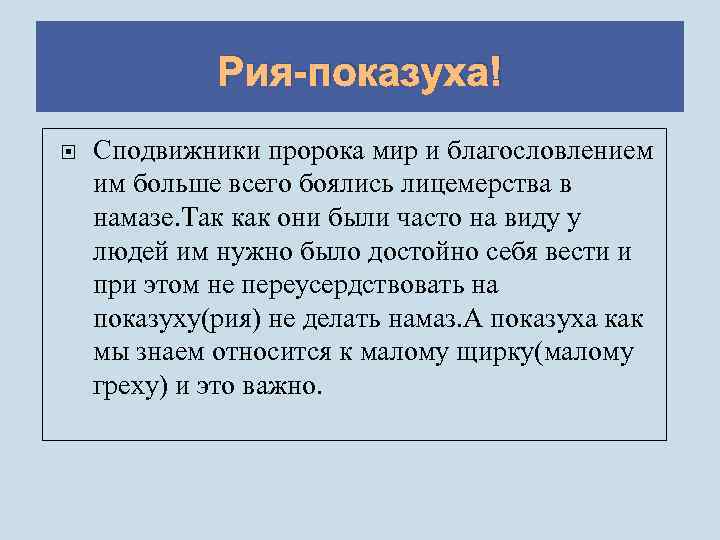 Рия-показуха!

Сподвижники пророка мир и благословлением им больше всего боялись лицемерства в намазе.Так как они были часто на виду у людей им нужно было достойно себя вести и при этом не переусердствовать на показуху(рия) не делать намаз.А показуха как мы знаем относится к малому щирку(малому греху) и это важно.